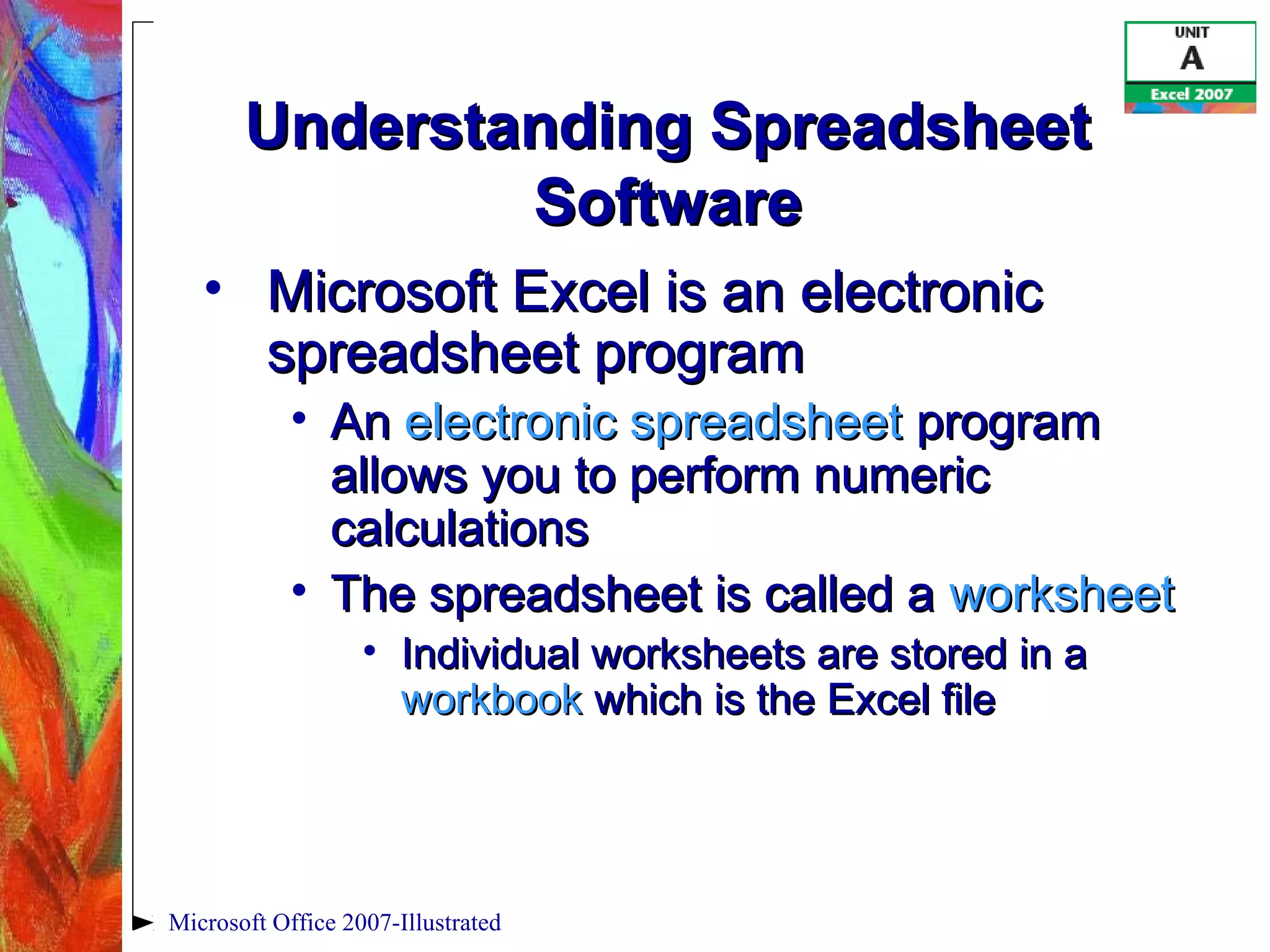 UNIT
A
Excel 2007

Understanding Spreadsheet Software

• Microsoft Excel is an electronic spreadsheet program
  • An electronic spreadsheet program allows you to perform numeric calculations
  • The spreadsheet is called a worksheet
    • Individual worksheets are stored in a workbook which is the Excel file

Microsoft Office 2007-Illustrated